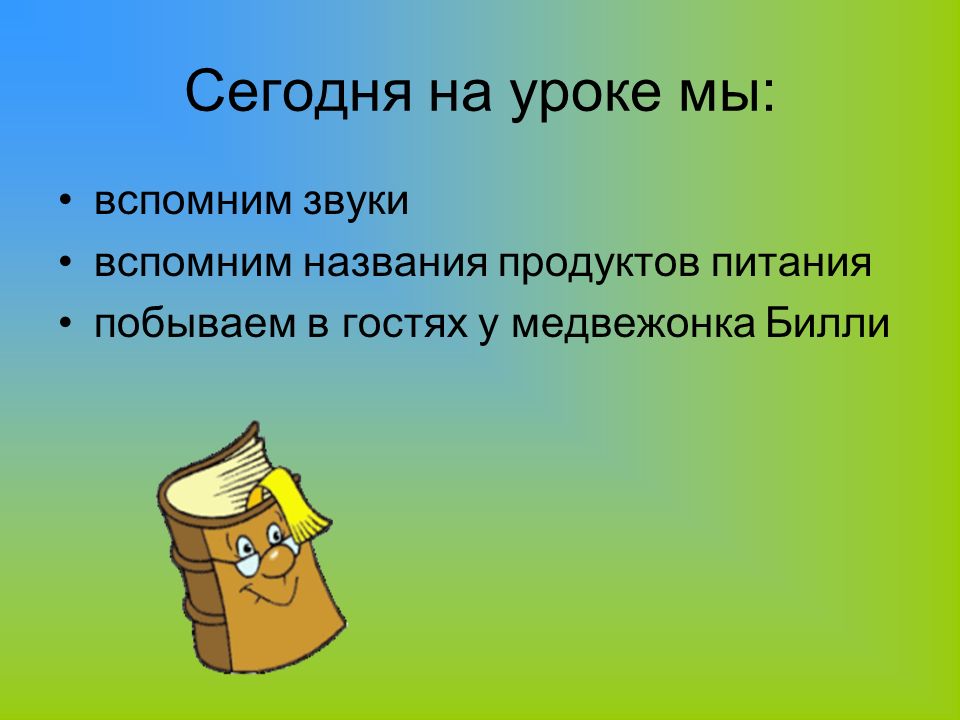 Сегодня на уроке мы:

• вспомним звуки
• вспомним названия продуктов питания
• побываем в гостях у медвежонка Билли